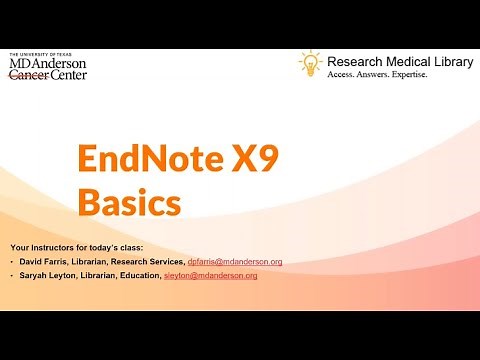 THE UNIVERSITY OF TEXAS
MD Anderson
Cancer Center

Research Medical Library
Access. Answers. Expertise.

EndNote X9
Basics

Your Instructors for today's class:
• David Farris, Librarian, Research Services, dpfarris@mdanderson.org
• Saryah Leyton, Librarian, Education, sleyton@mdanderson.org